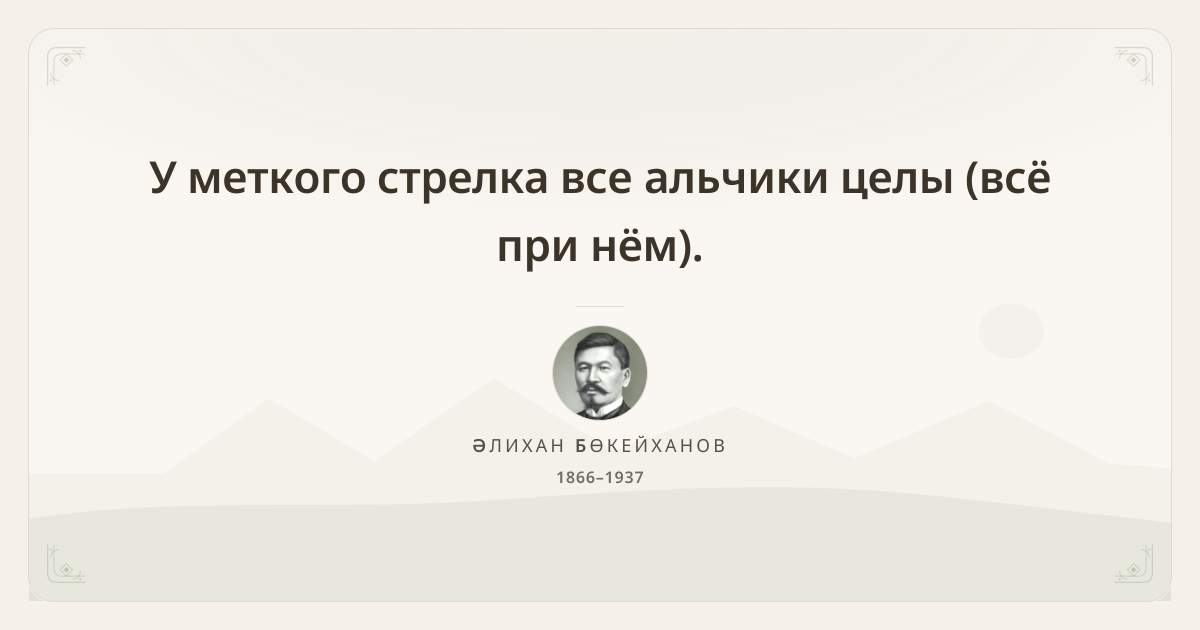 У меткого стрелка все альчики целы (всё при нём).

ӘЛИХАН БӨКЕЙХАНОВ
1866–1937